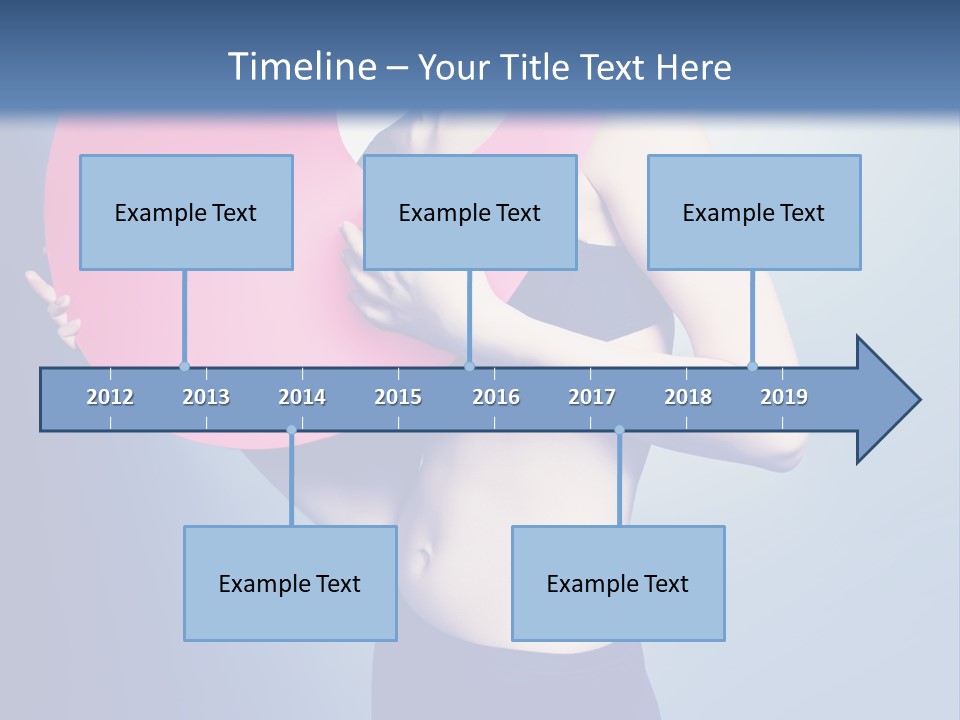 Timeline – Your Title Text Here

Example Text

Example Text

Example Text

2012 2013 2014 2015 2016 2017 2018 2019

Example Text

Example Text